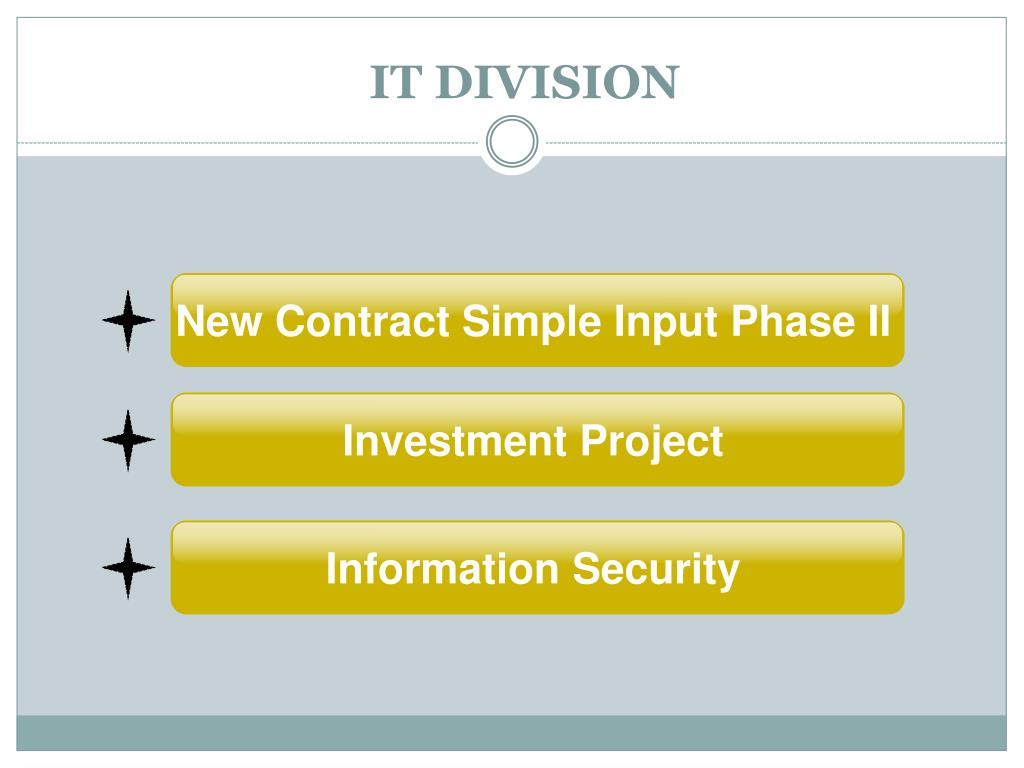 IT DIVISION

New Contract Simple Input Phase II

Investment Project

Information Security